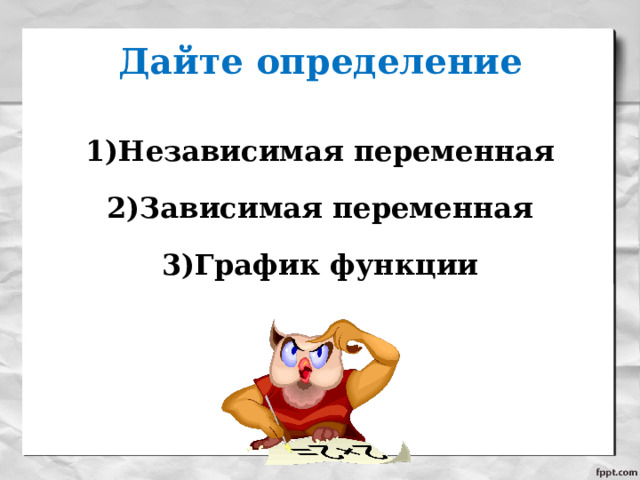 Дайте определение

1)Независимая переменная

2)Зависимая переменная

3)График функции

fppt.com